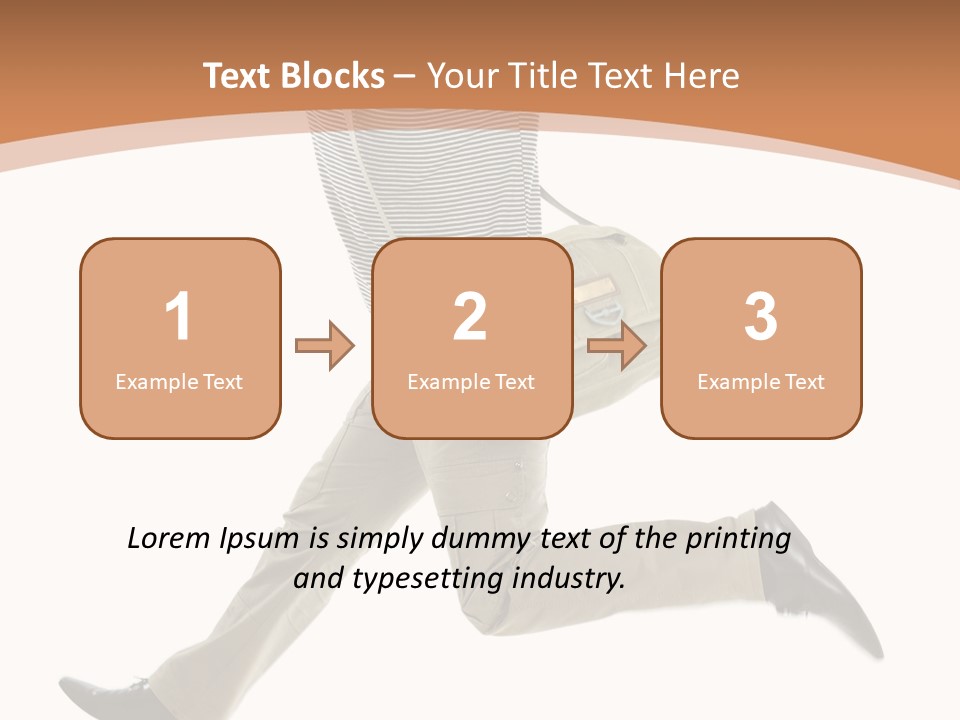 Text Blocks – Your Title Text Here

1
Example Text

2
Example Text

3
Example Text

Lorem Ipsum is simply dummy text of the printing and typesetting industry.